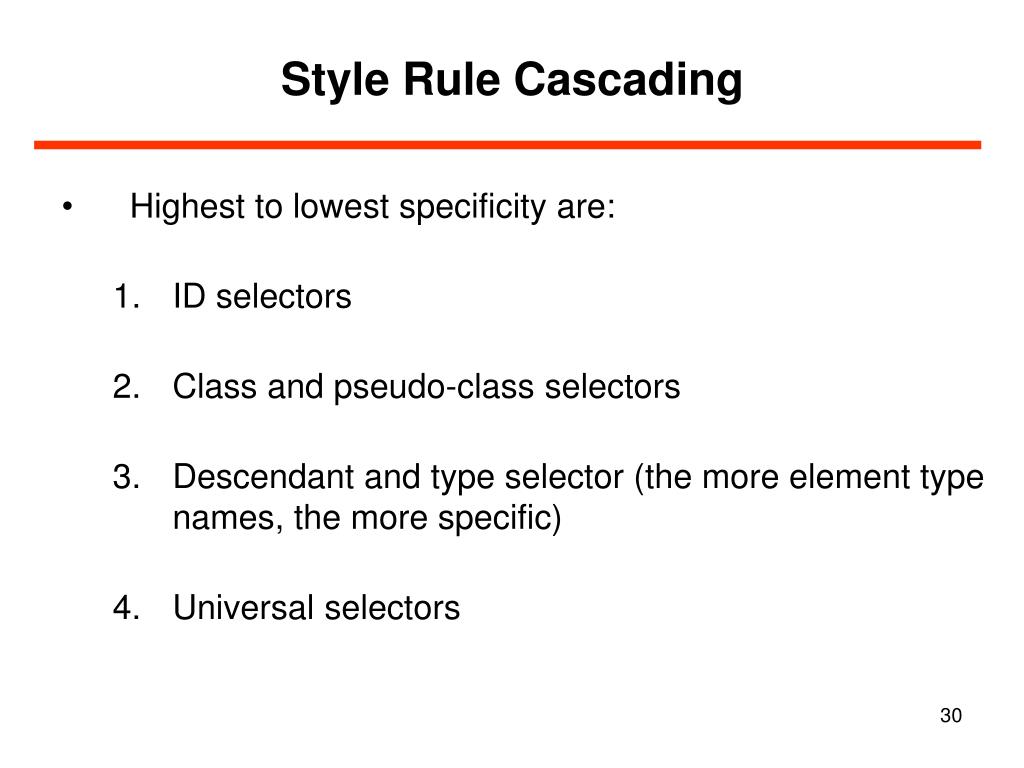 Style Rule Cascading

• Highest to lowest specificity are:

1. ID selectors

2. Class and pseudo-class selectors

3. Descendant and type selector (the more element type names, the more specific)

4. Universal selectors

30